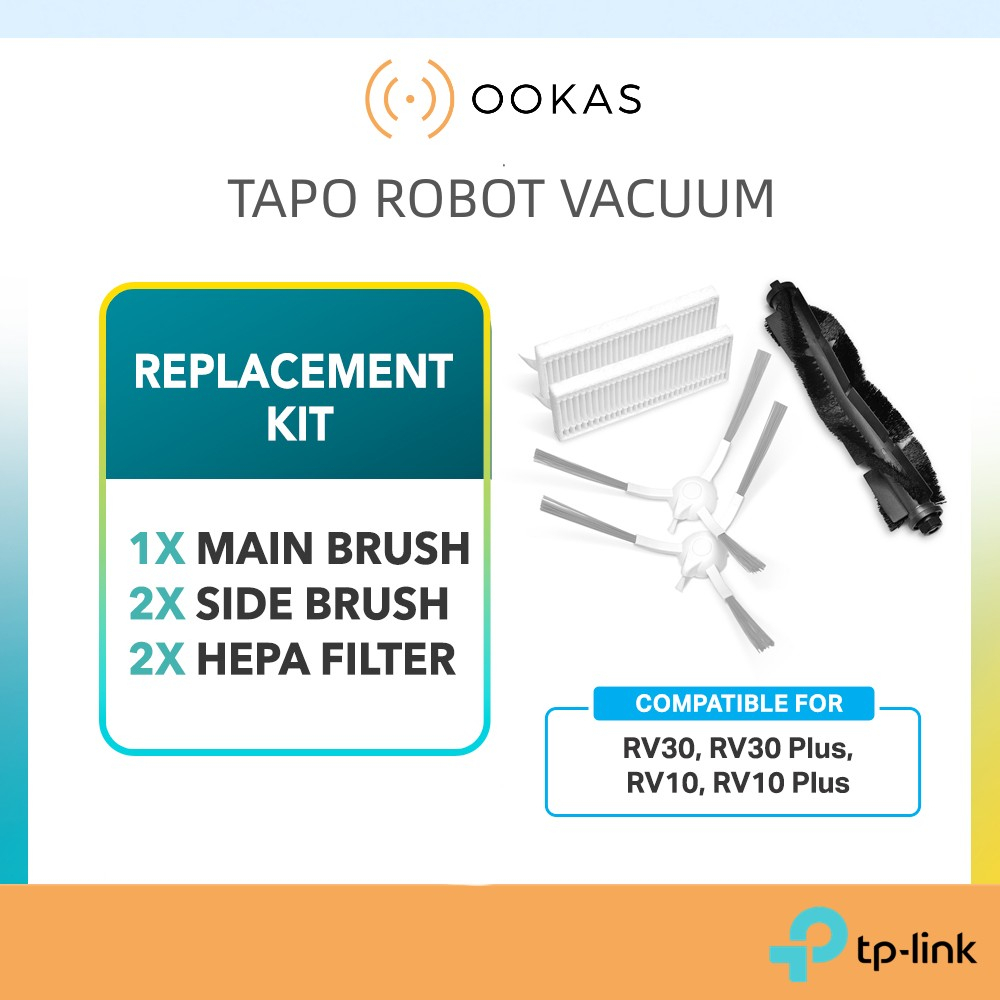 OOKAS

TAPO ROBOT VACUUM

REPLACEMENT KIT

1X MAIN BRUSH
2X SIDE BRUSH
2X HEPA FILTER

COMPATIBLE FOR

RV30, RV30 Plus, RV10, RV10 Plus

tp-link